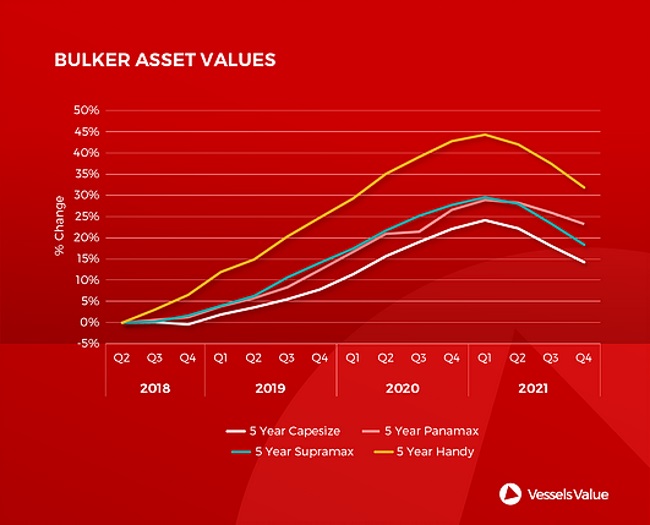 BULKER ASSET VALUES

50%
45%
40%
35%
30%
25%
20%
15%
10%
5%
0%
-5%

% Change

Q2 Q3 Q4 Q1 Q2 Q3 Q4 Q1 Q2 Q3 Q4 Q1 Q2 Q3 Q4

2018 2019 2020 2021

5 Year Capesize
5 Year Panamax
5 Year Supramax
5 Year Handy

VesselsValue